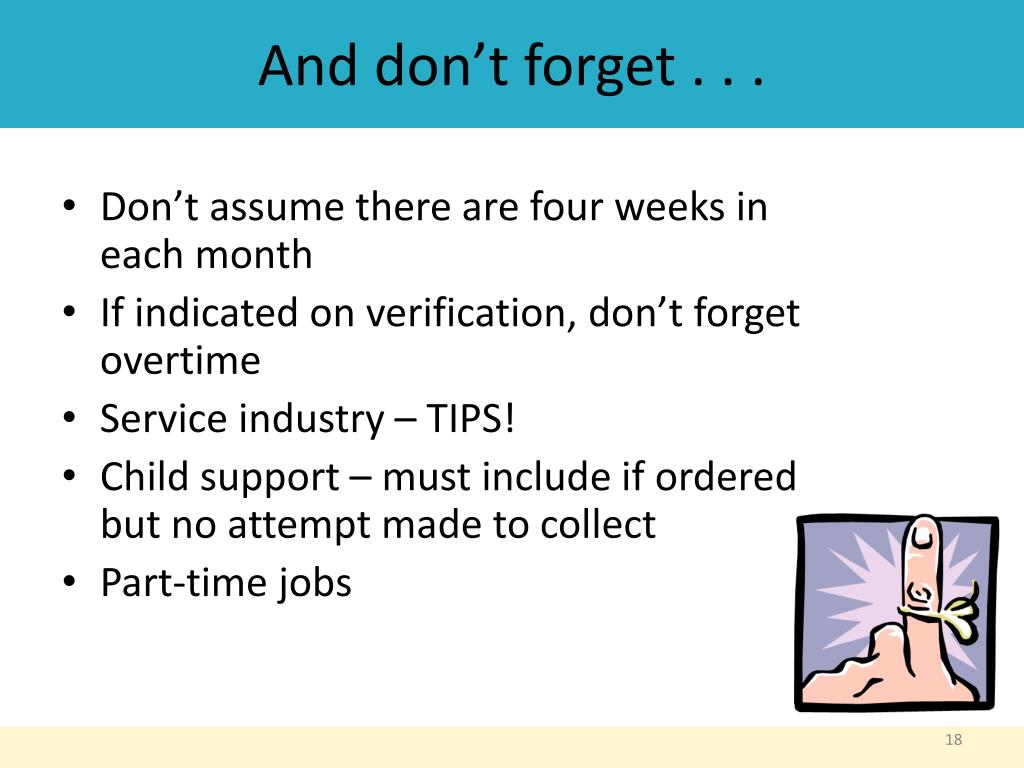 And don’t forget . . .

• Don’t assume there are four weeks in each month
• If indicated on verification, don’t forget overtime
• Service industry – TIPS!
• Child support – must include if ordered but no attempt made to collect
• Part-time jobs

18